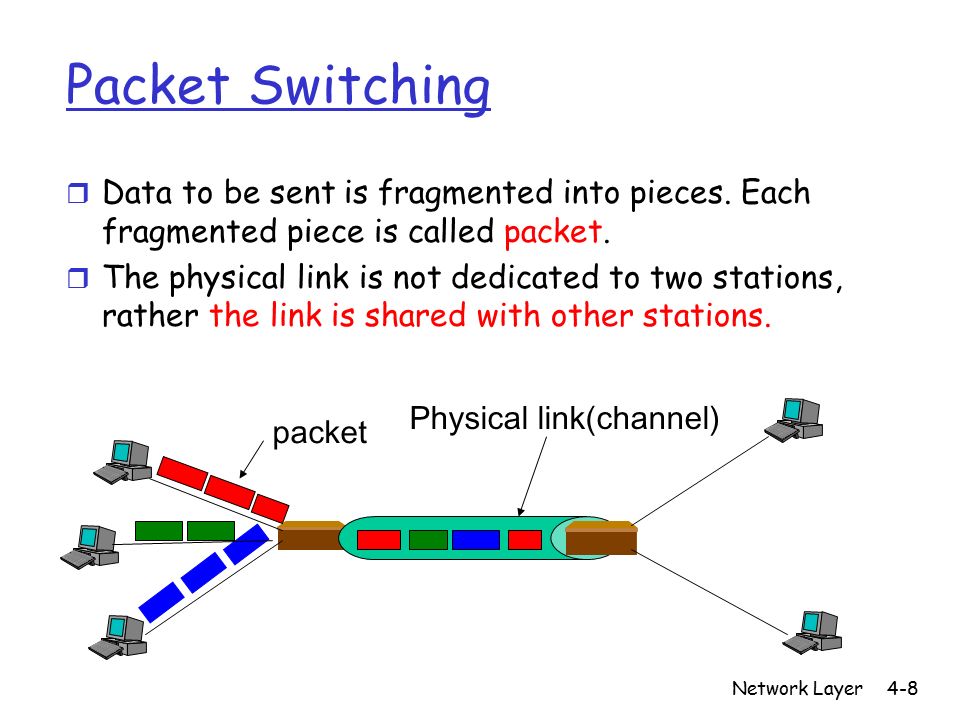 Packet Switching

❒ Data to be sent is fragmented into pieces. Each fragmented piece is called packet.

❒ The physical link is not dedicated to two stations, rather the link is shared with other stations.

packet

Physical link(channel)

Network Layer 4-8